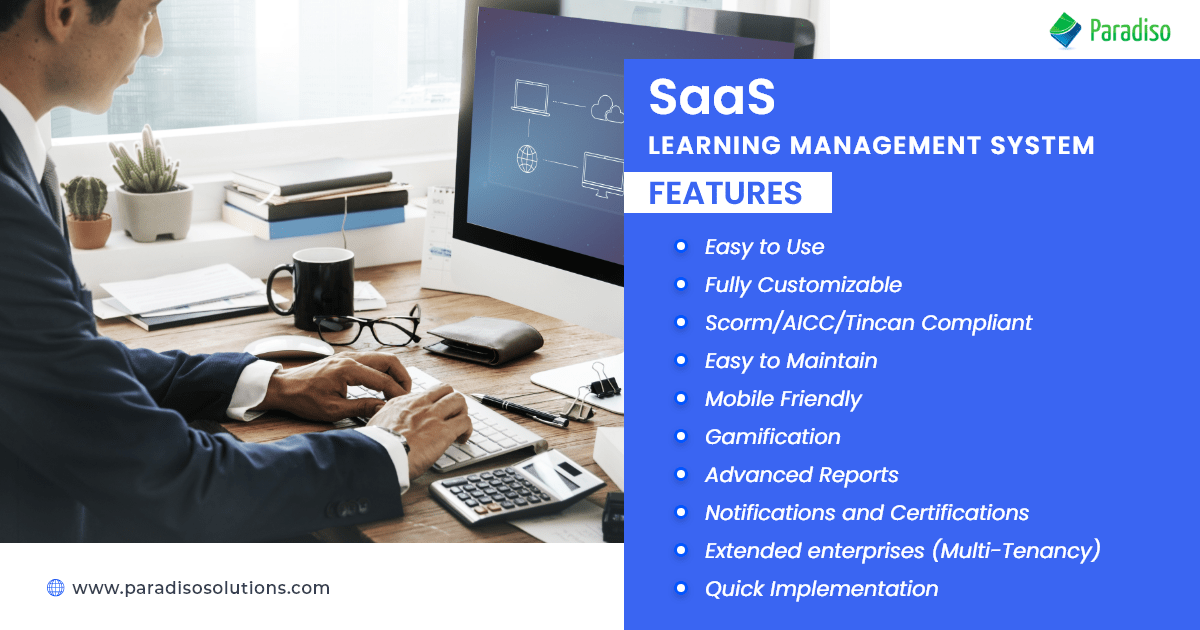 Paradiso

SaaS
LEARNING MANAGEMENT SYSTEM

FEATURES

- Easy to Use
- Fully Customizable
- Scorm/AICC/Tincan Compliant
- Easy to Maintain
- Mobile Friendly
- Gamification
- Advanced Reports
- Notifications and Certifications
- Extended enterprises (Multi-Tenancy)
- Quick Implementation

www.paradisosolutions.com